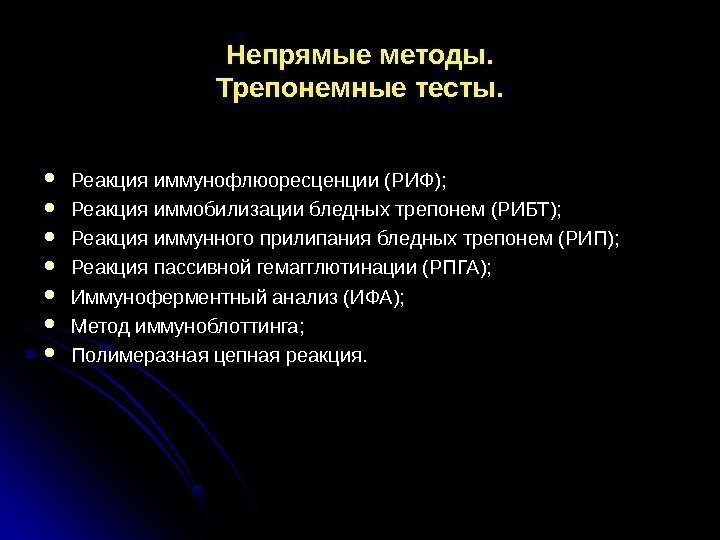 Непрямые методы.
Трепонемные тесты.

- Реакция иммунофлюоресценции (РИФ);
- Реакция иммобилизации бледных трепонем (РИБТ);
- Реакция иммунного прилипания бледных трепонем (РИП);
- Реакция пассивной гемагглютинации (РПГА);
- Иммуноферментный анализ (ИФА);
- Метод иммуноблоттинга;
- Полимеразная цепная реакция.